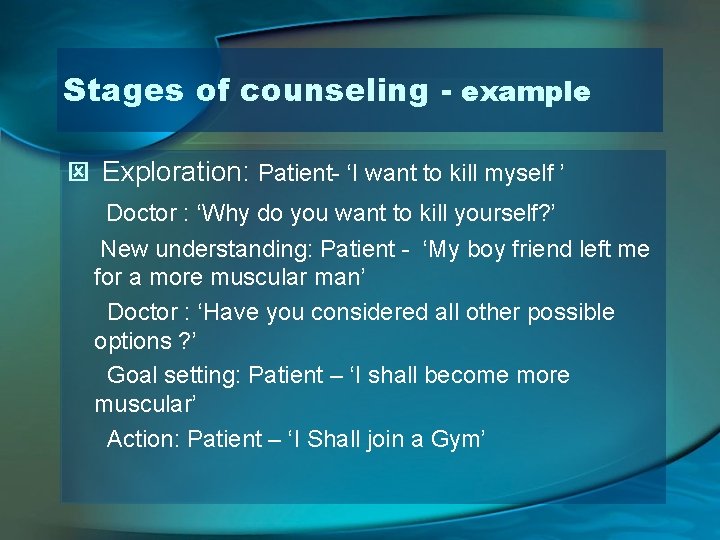 Stages of counseling - example

Exploration: Patient- ‘I want to kill myself ’

Doctor : ‘Why do you want to kill yourself?’

New understanding: Patient - ‘My boy friend left me for a more muscular man’

Doctor : ‘Have you considered all other possible options ?’

Goal setting: Patient – ‘I shall become more muscular’

Action: Patient – ‘I Shall join a Gym’